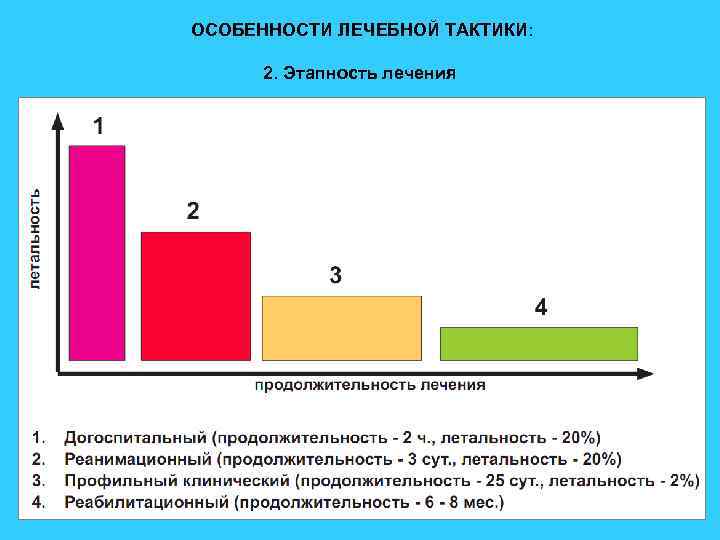 ОСОБЕННОСТИ ЛЕЧЕБНОЙ ТАКТИКИ:

2. Этапность лечения

летальность

1

2

3

4

продолжительность лечения

1. Догоспитальный (продолжительность - 2 ч., летальность - 20%)
2. Реанимационный (продолжительность - 3 сут., летальность - 20%)
3. Профильный клинический (продолжительность - 25 сут., летальность - 2%)
4. Реабилитационный (продолжительность - 6 - 8 мес.)